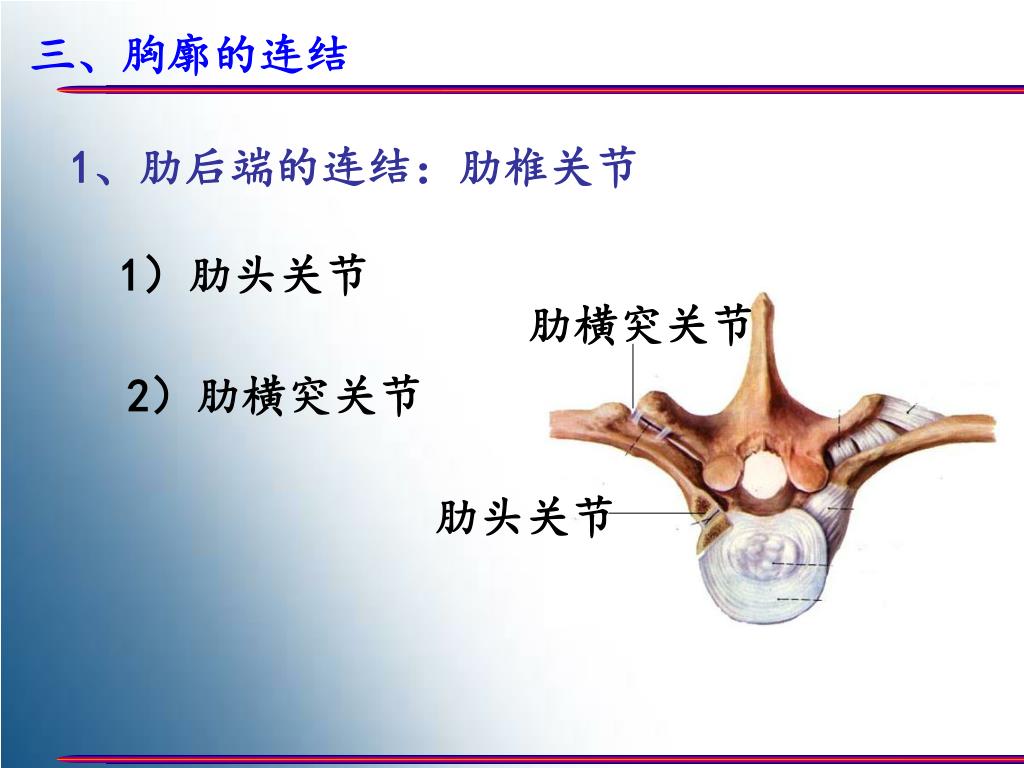 三、胸廓的连结

1、肋后端的连结：肋椎关节

1）肋头关节

2）肋横突关节

肋横突关节

肋头关节